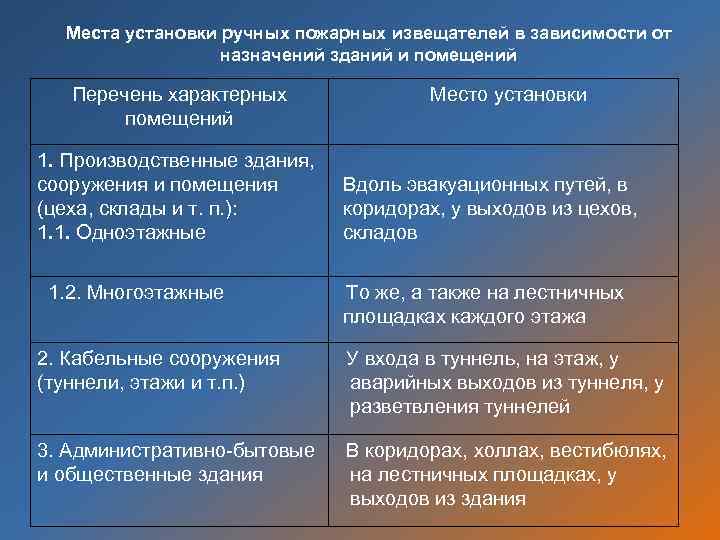 Места установки ручных пожарных извещателей в зависимости от назначений зданий и помещений

| Перечень характерных помещений | Место установки |
|---|---|
| 1. Производственные здания, сооружения и помещения (цеха, склады и т. п.): 1.1. Одноэтажные | Вдоль эвакуационных путей, в коридорах, у выходов из цехов, складов |
| 1.2. Многоэтажные | То же, а также на лестничных площадках каждого этажа |
| 2. Кабельные сооружения (туннели, этажи и т.п.) | У входа в туннель, на этаж, у аварийных выходов из туннеля, у разветвления туннелей |
| 3. Административно-бытовые и общественные здания | В коридорах, холлах, вестибюлях, на лестничных площадках, у выходов из здания |